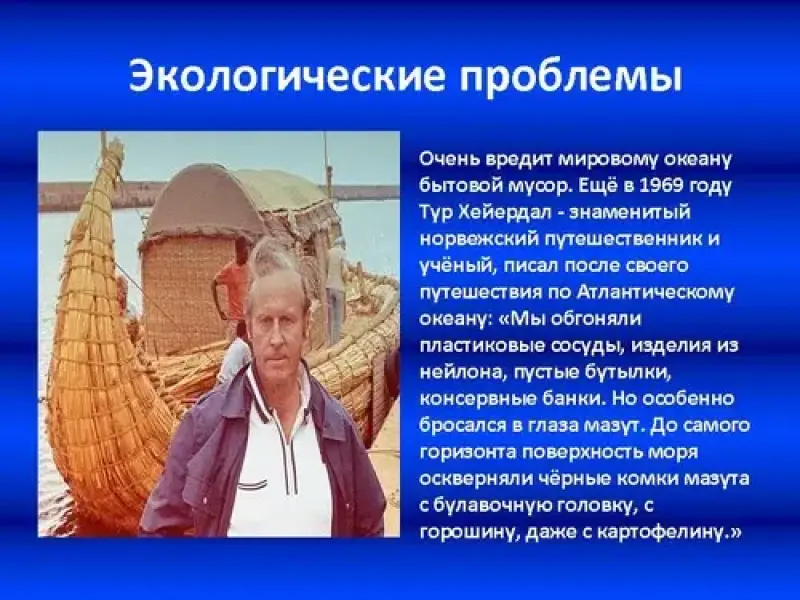 Экологические проблемы

Очень вредит мировому океану бытовой мусор. Ещё в 1969 году Тур Хейердал - знаменитый норвежский путешественник и учёный, писал после своего путешествия по Атлантическому океану: «Мы обгоняли пластиковые сосуды, изделия из нейлона, пустые бутылки, консервные банки. Но особенно бросался в глаза мазут. До самого горизонта поверхность моря оскверняли чёрные комки мазута с булавочную головку, с горошину, даже с картофелину.»